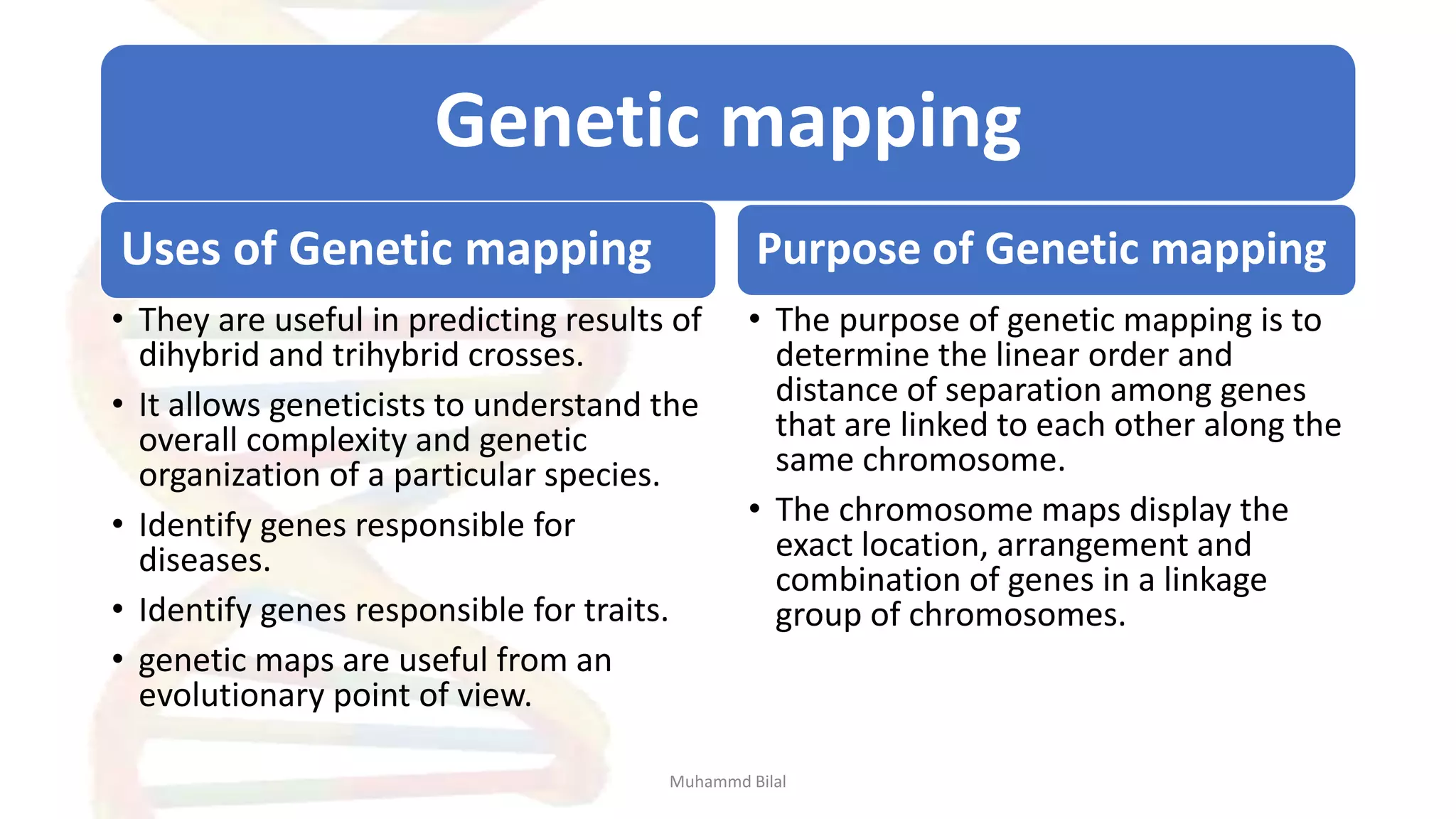 Genetic mapping

Uses of Genetic mapping

• They are useful in predicting results of dihybrid and trihybrid crosses.
• It allows geneticists to understand the overall complexity and genetic organization of a particular species.
• Identify genes responsible for diseases.
• Identify genes responsible for traits.
• genetic maps are useful from an evolutionary point of view.

Purpose of Genetic mapping

• The purpose of genetic mapping is to determine the linear order and distance of separation among genes that are linked to each other along the same chromosome.
• The chromosome maps display the exact location, arrangement and combination of genes in a linkage group of chromosomes.

Muhammd Bilal